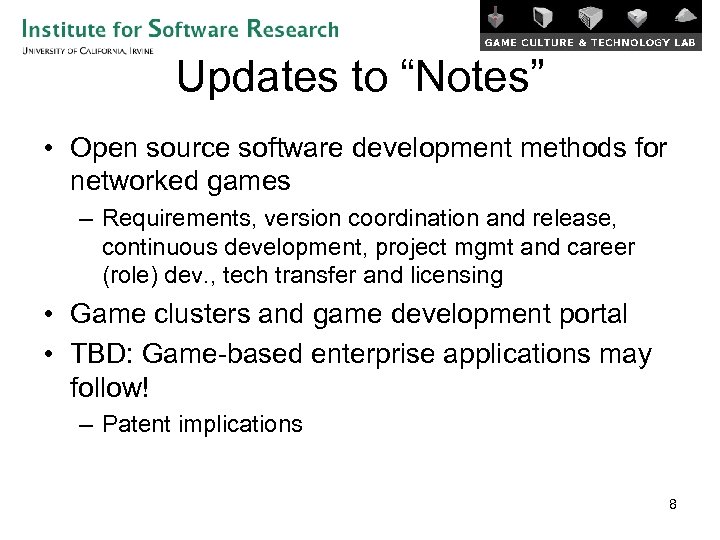 Institute for Software Research
University of California, Irvine

GAME CULTURE & TECHNOLOGY LAB

Updates to “Notes”

• Open source software development methods for networked games
– Requirements, version coordination and release, continuous development, project mgmt and career (role) dev., tech transfer and licensing
• Game clusters and game development portal
• TBD: Game-based enterprise applications may follow!
– Patent implications

8